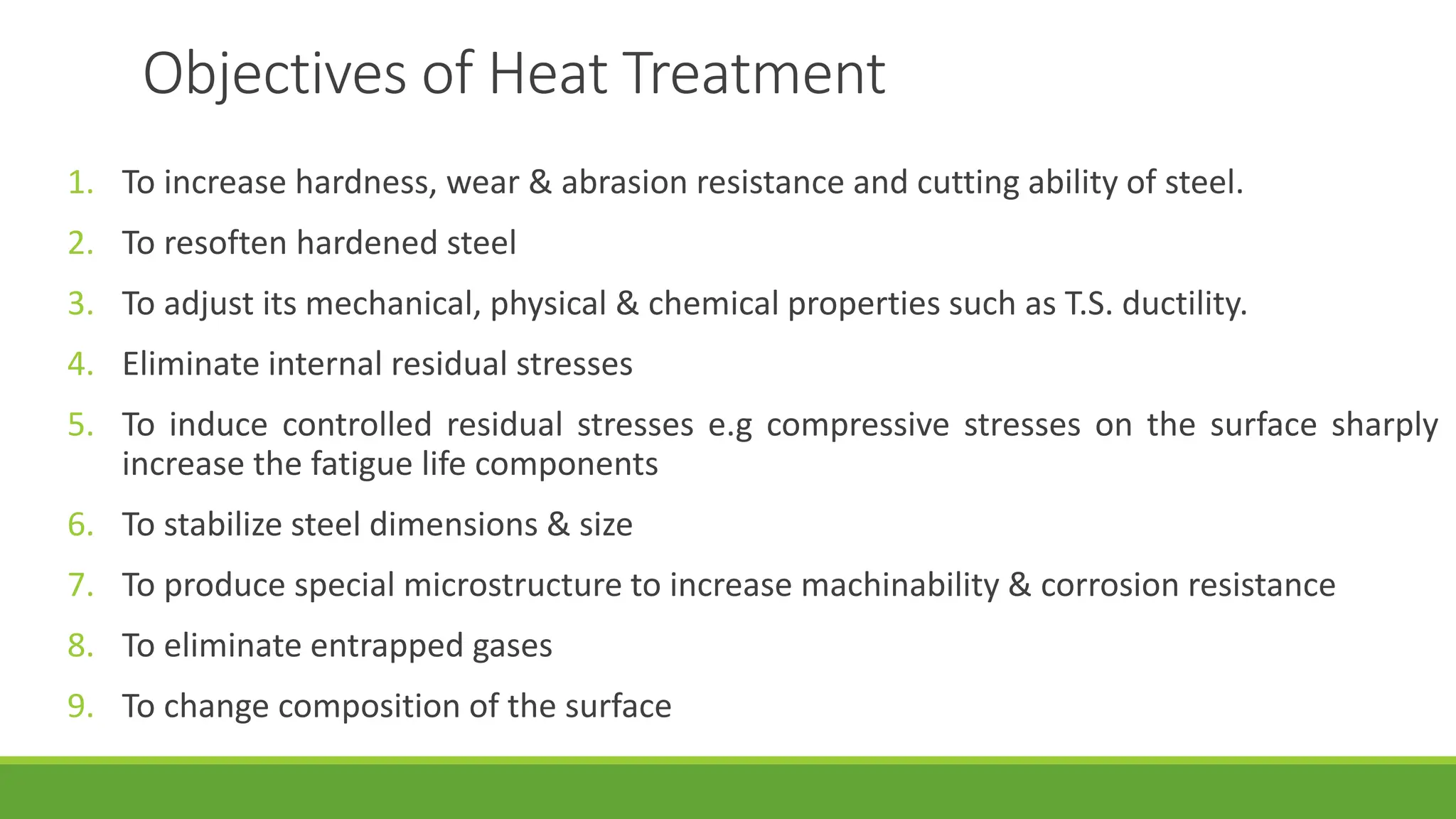 Objectives of Heat Treatment

1. To increase hardness, wear & abrasion resistance and cutting ability of steel.
2. To resoften hardened steel
3. To adjust its mechanical, physical & chemical properties such as T.S. ductility.
4. Eliminate internal residual stresses
5. To induce controlled residual stresses e.g compressive stresses on the surface sharply increase the fatigue life components
6. To stabilize steel dimensions & size
7. To produce special microstructure to increase machinability & corrosion resistance
8. To eliminate entrapped gases
9. To change composition of the surface